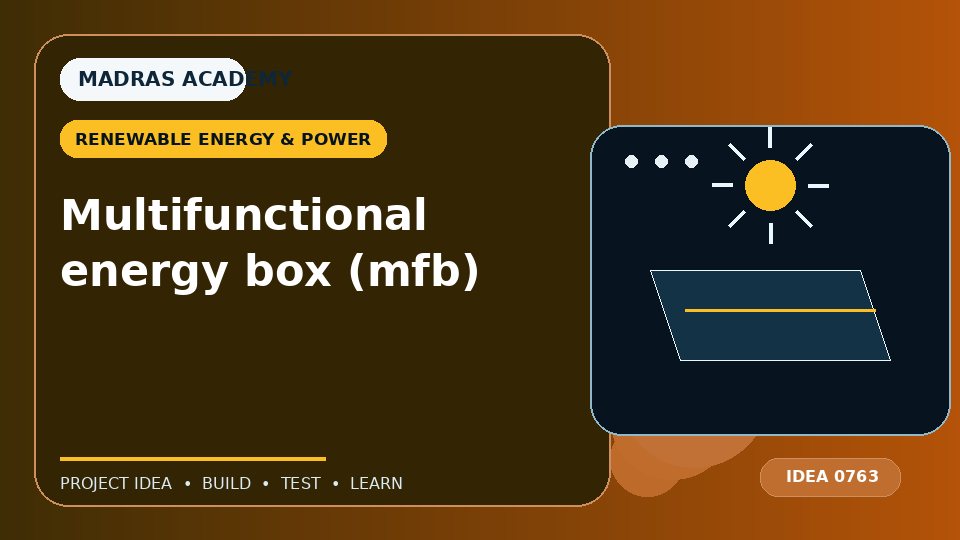 MADRAS ACADEMY

RENEWABLE ENERGY & POWER

Multifunctional energy box (mfb)

PROJECT IDEA • BUILD • TEST • LEARN

IDEA 0763